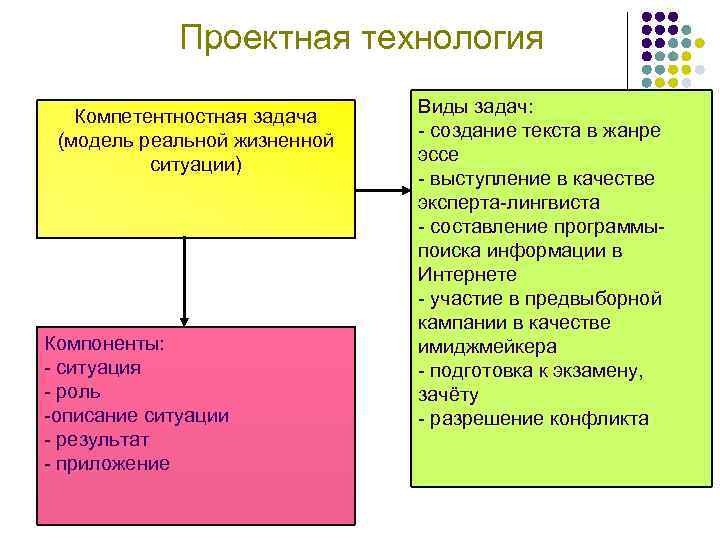 Проектная технология

Компетентностная задача (модель реальной жизненной ситуации)

Компоненты:
- ситуация
- роль
-описание ситуации
- результат
- приложение

Виды задач:
- создание текста в жанре эссе
- выступление в качестве эксперта-лингвиста
- составление программы-поиска информации в Интернете
- участие в предвыборной кампании в качестве имиджмейкера
- подготовка к экзамену, зачёту
- разрешение конфликта